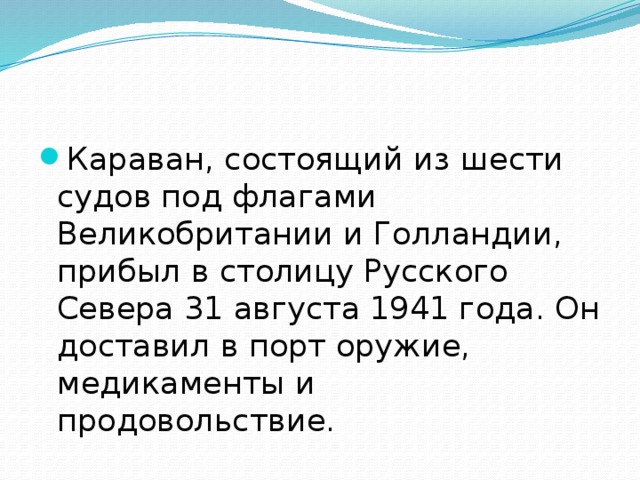 Караван, состоящий из шести судов под флагами Великобритании и Голландии, прибыл в столицу Русского Севера 31 августа 1941 года. Он доставил в порт оружие, медикаменты и продовольствие.